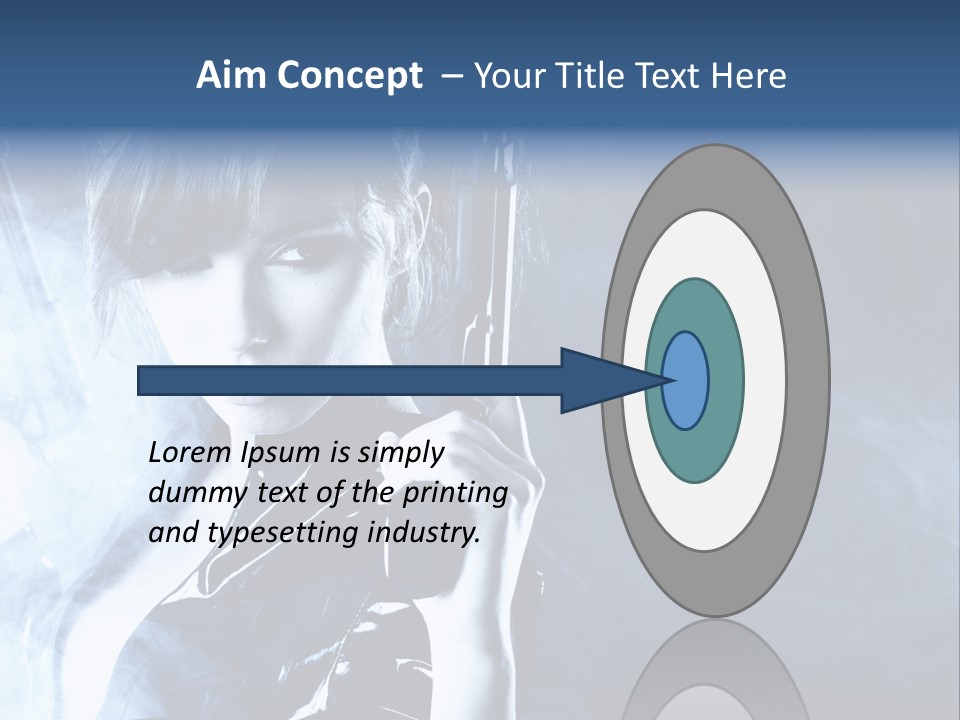 Aim Concept – Your Title Text Here

Lorem Ipsum is simply dummy text of the printing and typesetting industry.